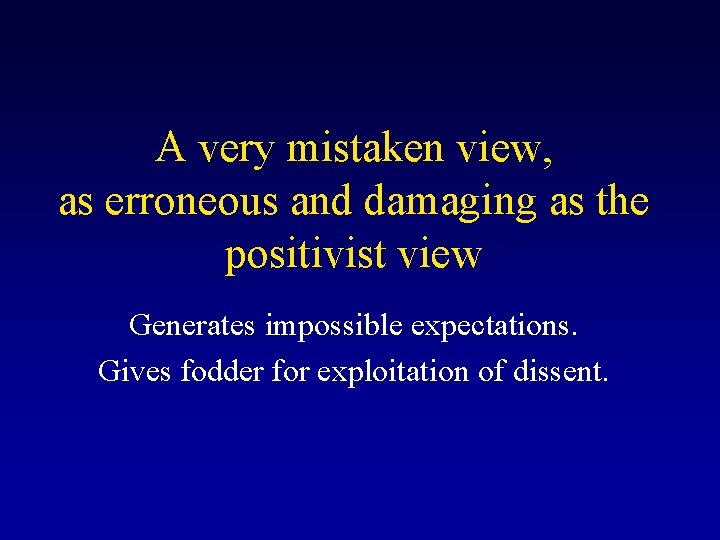 A very mistaken view, as erroneous and damaging as the positivist view

Generates impossible expectations.

Gives fodder for exploitation of dissent.